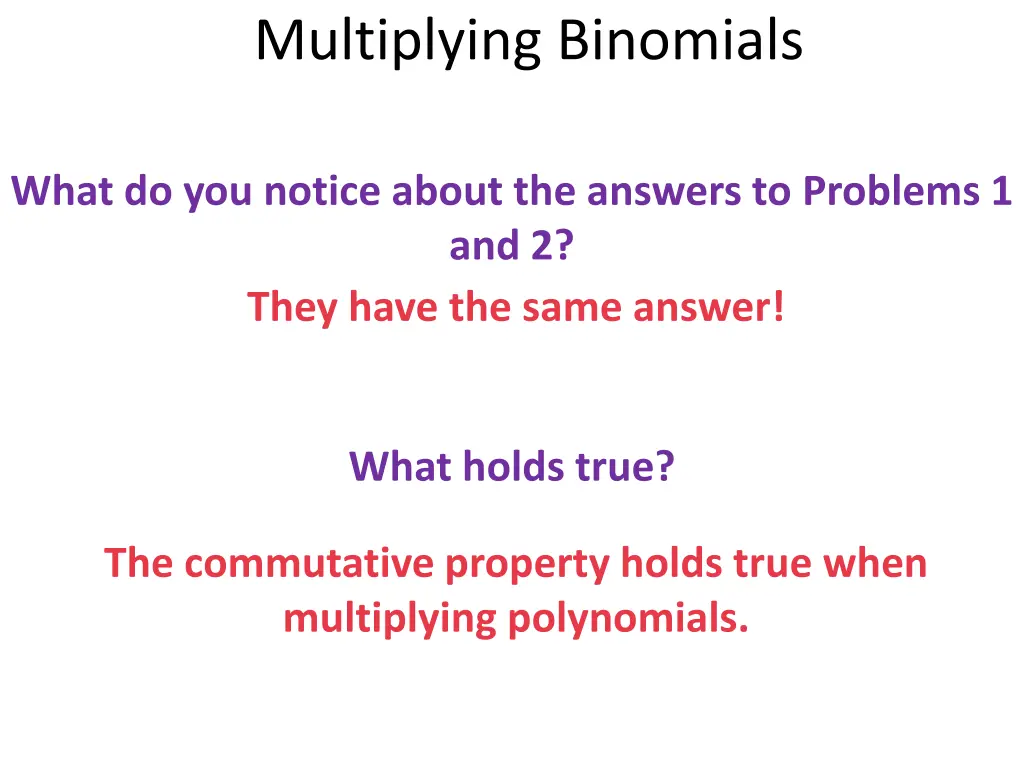 Multiplying Binomials

What do you notice about the answers to Problems 1 and 2?

They have the same answer!

What holds true?

The commutative property holds true when multiplying polynomials.